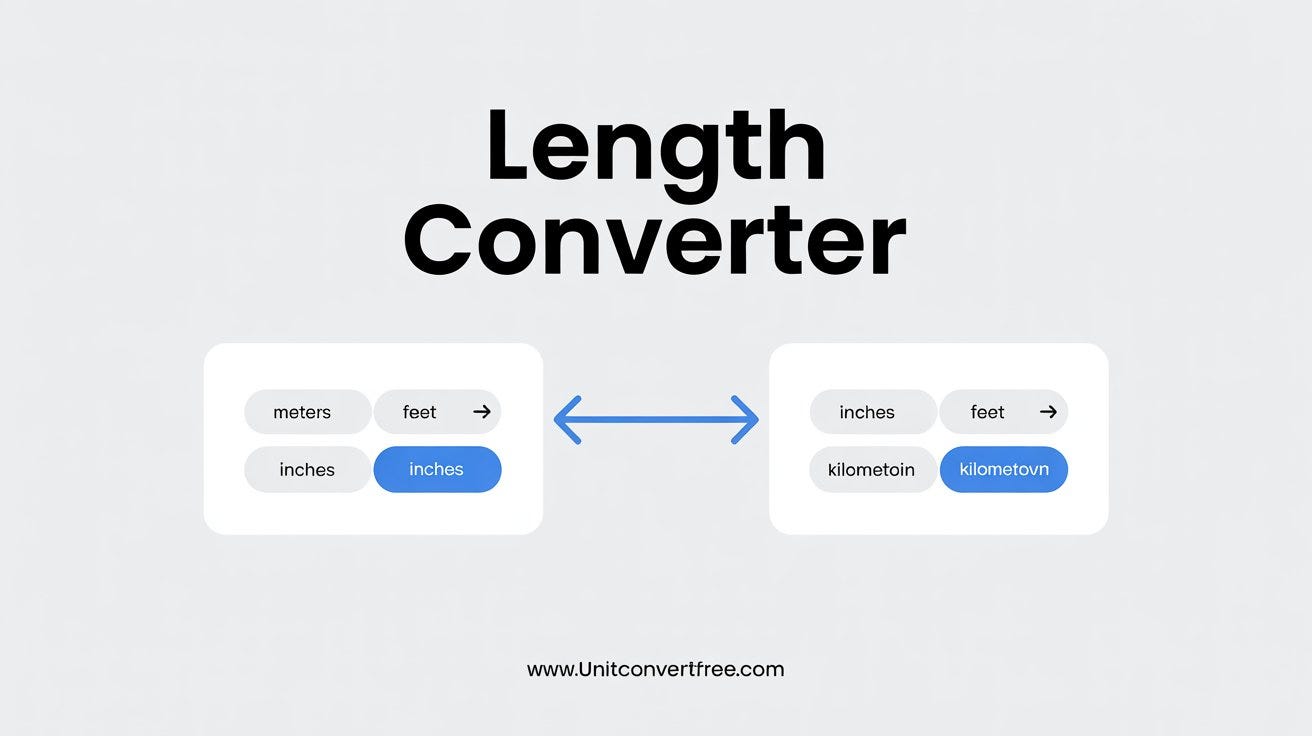 Length Converter

meters
feet →
inches
inches

inches
feet →
kilometoin
kilometovn

www.Unitconvertfree.com